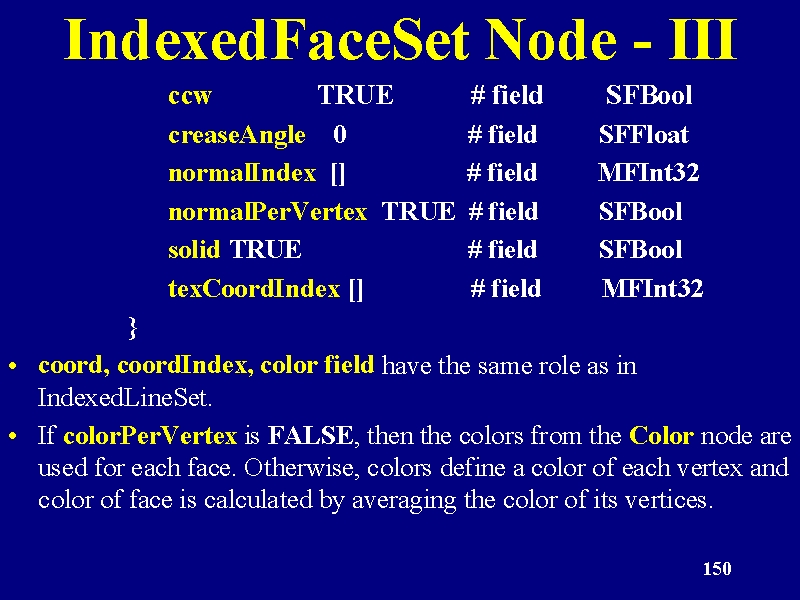 IndexedFaceSet Node - III

ccw TRUE # field SFBool
creaseAngle 0 # field SFFloat
normalIndex [] # field MFInt32
normalPerVertex TRUE # field SFBool
solid TRUE # field SFBool
texCoordIndex [] # field MFInt32
}

• coord, coordIndex, color field have the same role as in IndexedLineSet.

• If colorPerVertex is FALSE, then the colors from the Color node are used for each face. Otherwise, colors define a color of each vertex and color of face is calculated by averaging the color of its vertices.

150